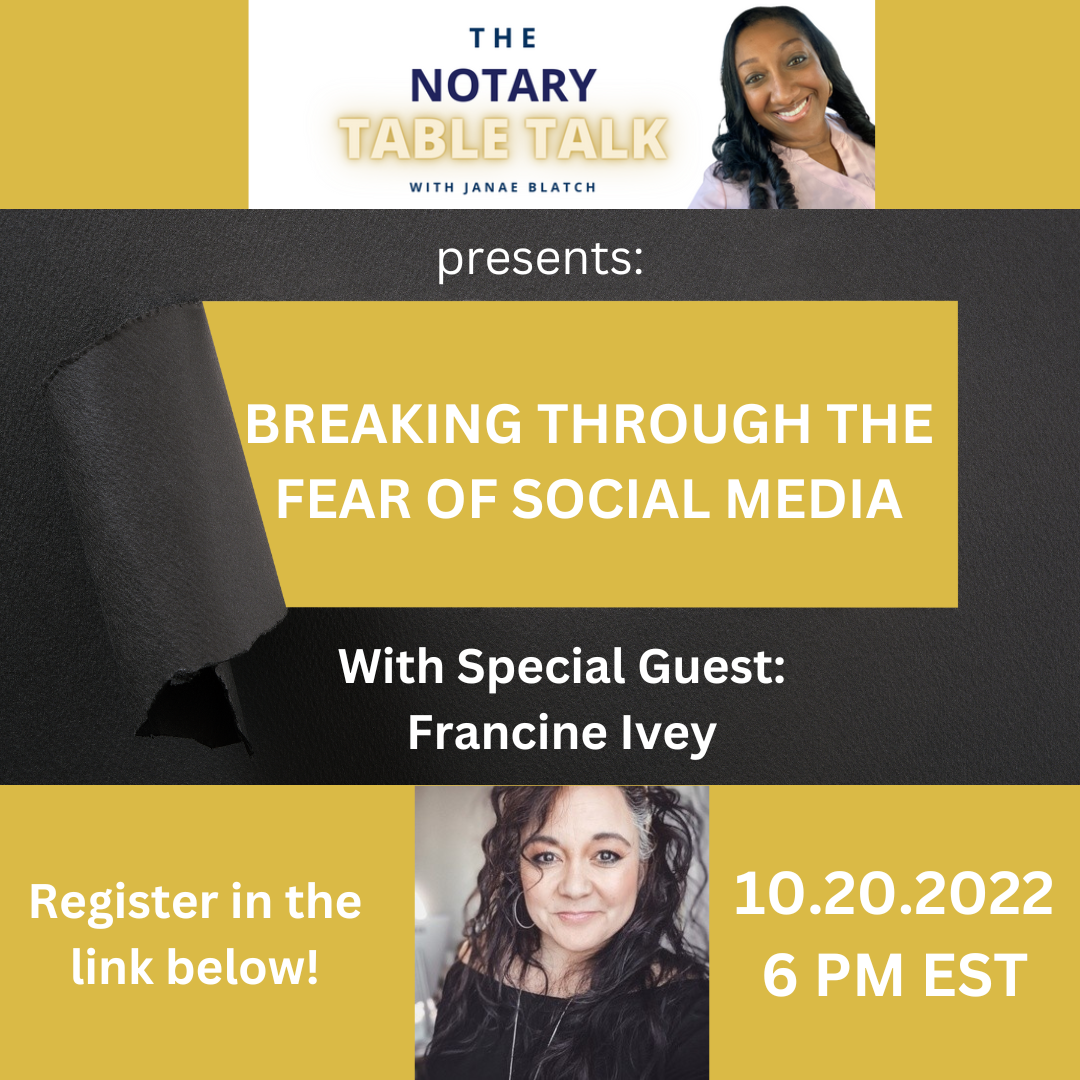 THE NOTARY TABLE TALK
WITH JANAE BLATCH

presents:

BREAKING THROUGH THE FEAR OF SOCIAL MEDIA

With Special Guest:
Francine Ivey

Register in the link below!

10.20.2022
6 PM EST